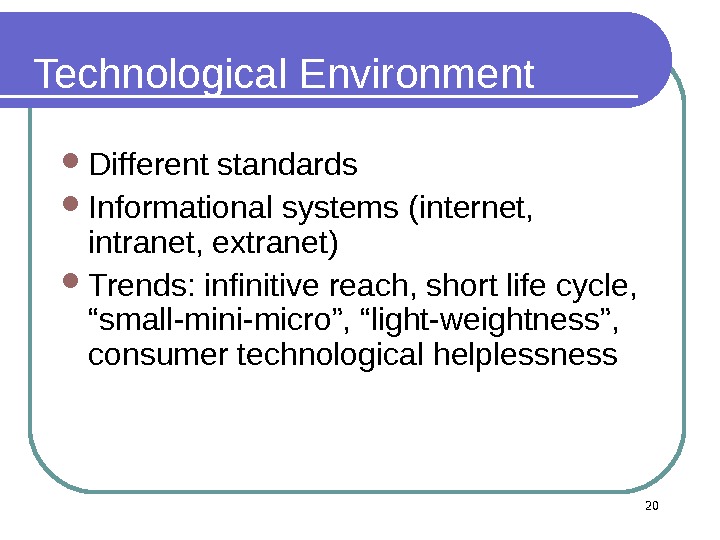 Technological Environment

- Different standards
- Informational systems (internet, intranet, extranet)
- Trends: infinitive reach, short life cycle, “small-mini-micro”, “light-weightness”, consumer technological helplessness

20